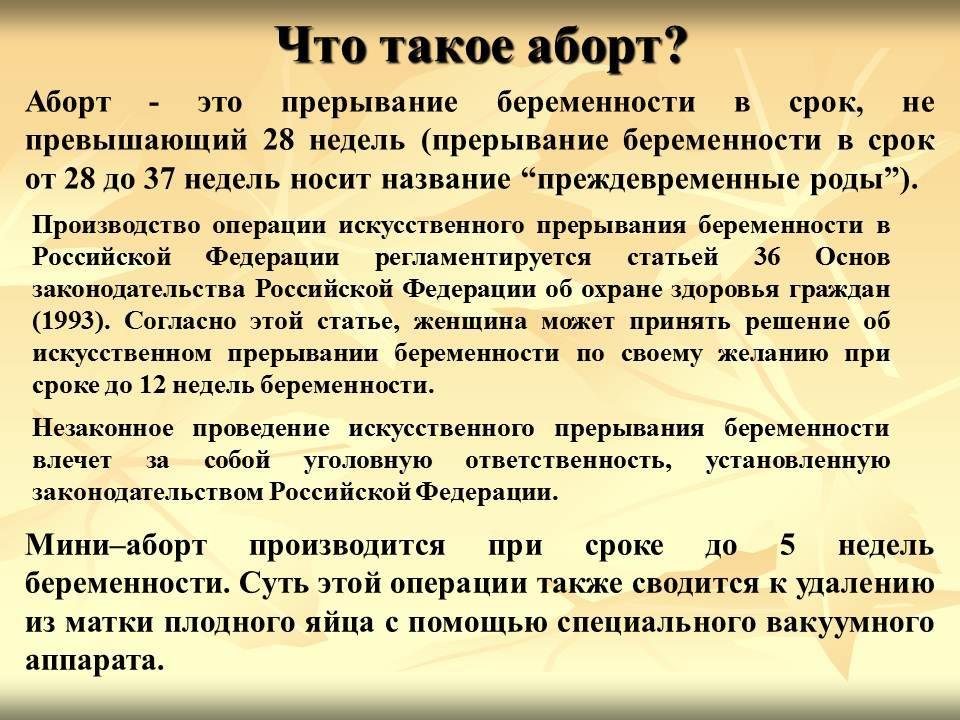 Что такое аборт?

Аборт - это прерывание беременности в срок, не превышающий 28 недель (прерывание беременности в срок от 28 до 37 недель носит название “преждевременные роды”).

Производство операции искусственного прерывания беременности в Российской Федерации регламентируется статьей 36 Основ законодательства Российской Федерации об охране здоровья граждан (1993). Согласно этой статье, женщина может принять решение об искусственном прерывании беременности по своему желанию при сроке до 12 недель беременности.

Незаконное проведение искусственного прерывания беременности влечет за собой уголовную ответственность, установленную законодательством Российской Федерации.

Мини–аборт производится при сроке до 5 недель беременности. Суть этой операции также сводится к удалению из матки плодного яйца с помощью специального вакуумного аппарата.